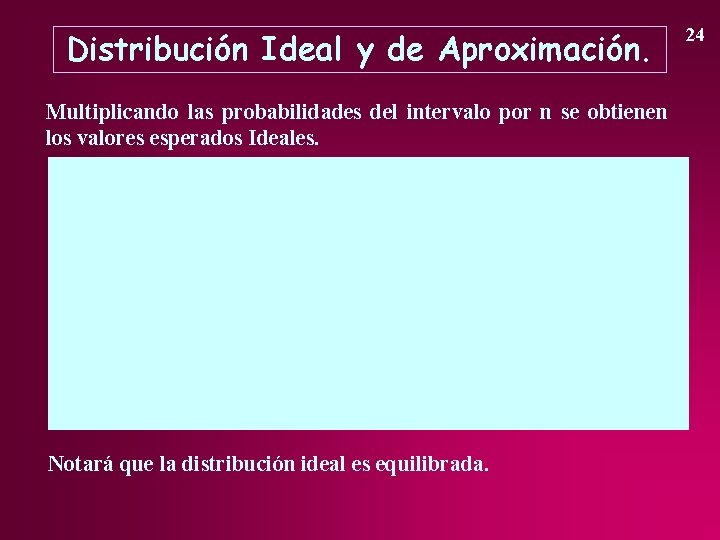 Distribución Ideal y de Aproximación.

24

Multiplicando las probabilidades del intervalo por n se obtienen los valores esperados Ideales.

Notará que la distribución ideal es equilibrada.